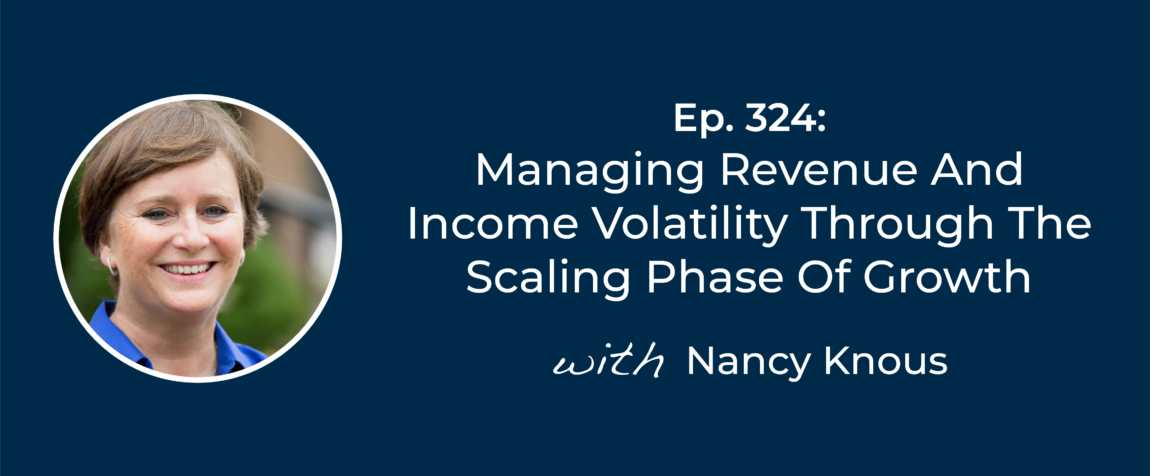 Ep. 324:
Managing Revenue And Income Volatility Through The Scaling Phase Of Growth

with Nancy Knous